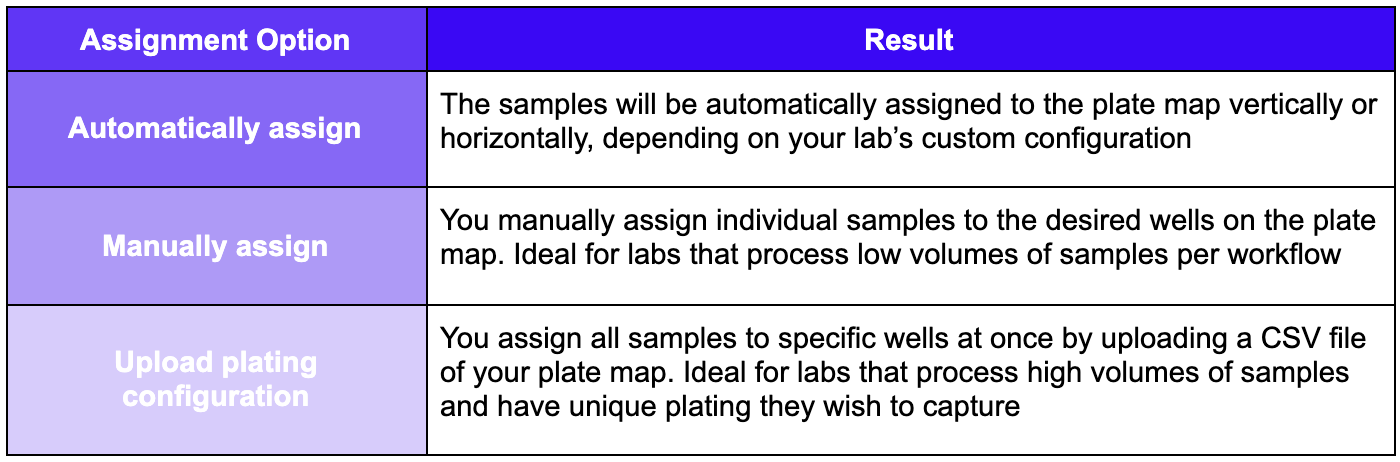 | Assignment Option | Result |
|---|---|
| Automatically assign | The samples will be automatically assigned to the plate map vertically or horizontally, depending on your lab's custom configuration |
| Manually assign | You manually assign individual samples to the desired wells on the plate map. Ideal for labs that process low volumes of samples per workflow |
| Upload plating configuration | You assign all samples to specific wells at once by uploading a CSV file of your plate map. Ideal for labs that process high volumes of samples and have unique plating they wish to capture |